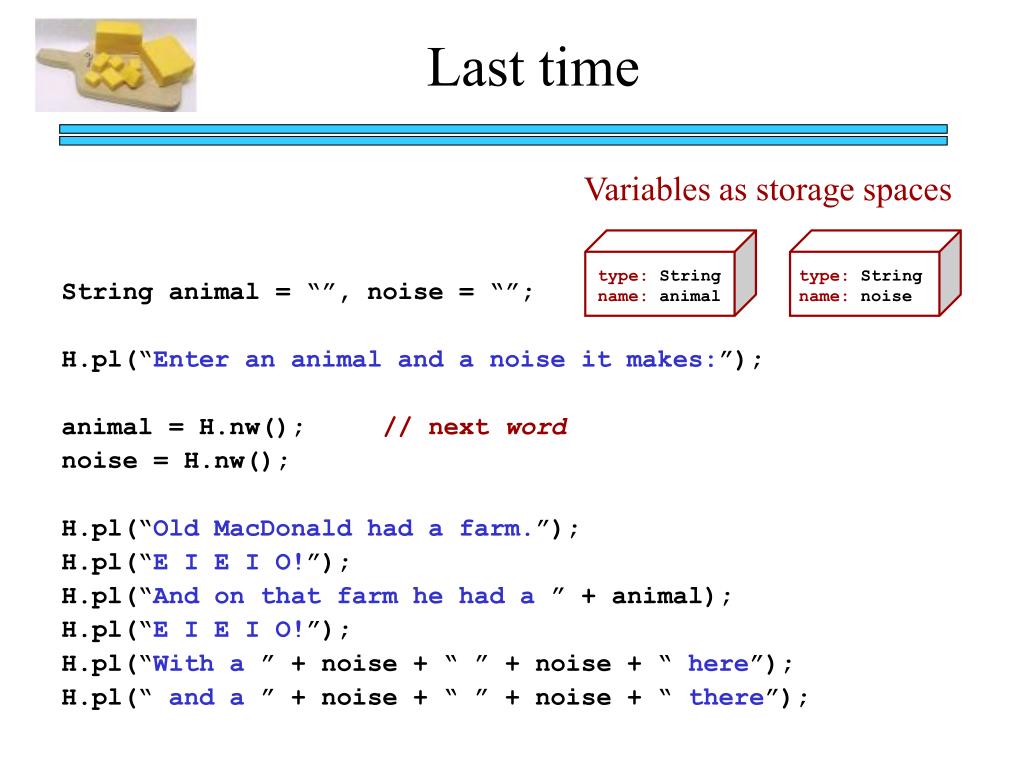 Last time

Variables as storage spaces

type: String
name: animal

type: String
name: noise

String animal = “”, noise = “”;

H.pl(“Enter an animal and a noise it makes:”);

animal = H.nw(); // next word
noise = H.nw();

H.pl(“Old MacDonald had a farm.”);
H.pl(“E I E I O!”);
H.pl(“And on that farm he had a ” + animal);
H.pl(“E I E I O!”);
H.pl(“With a ” + noise + “ ” + noise + “ here”);
H.pl(“ and a ” + noise + “ ” + noise + “ there”);